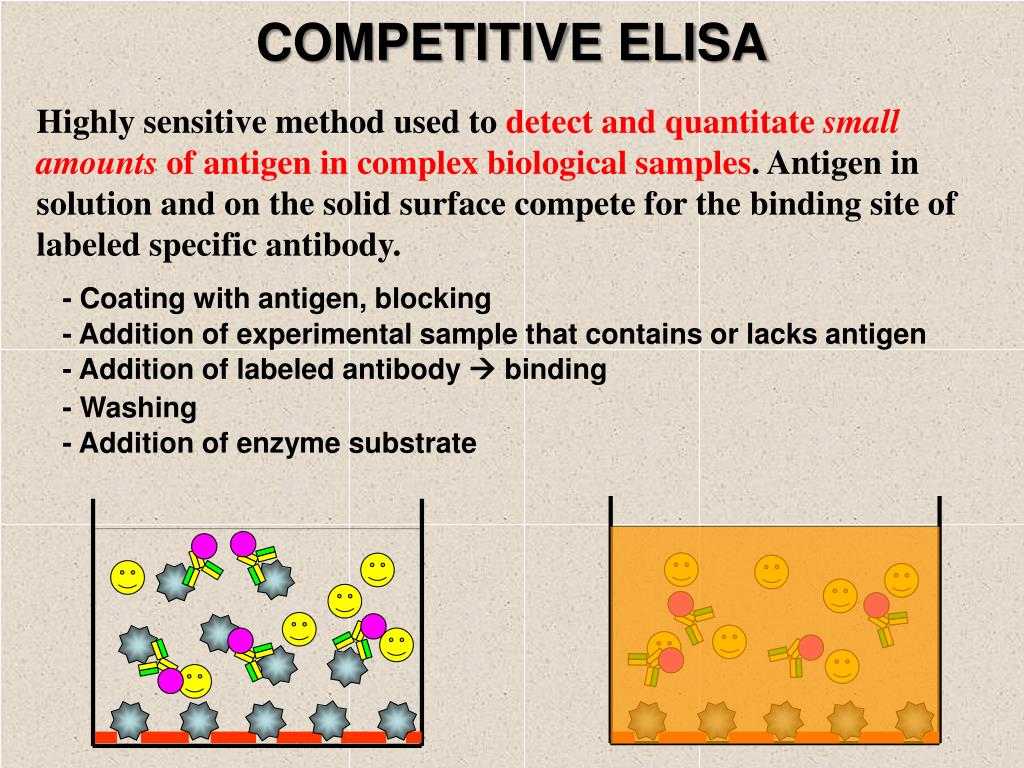 COMPETITIVE ELISA

Highly sensitive method used to detect and quantitate small amounts of antigen in complex biological samples. Antigen in solution and on the solid surface compete for the binding site of labeled specific antibody.

- Coating with antigen, blocking
- Addition of experimental sample that contains or lacks antigen
- Addition of labeled antibody → binding
- Washing
- Addition of enzyme substrate